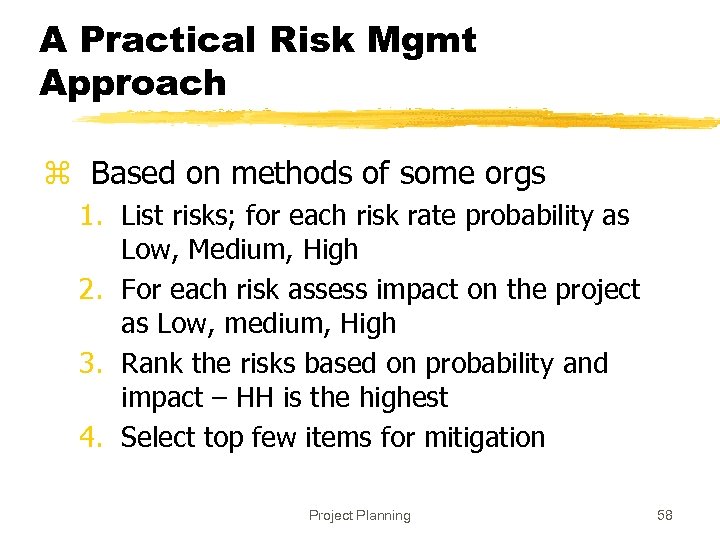 A Practical Risk Mgmt Approach

⌘ Based on methods of some orgs

1. List risks; for each risk rate probability as Low, Medium, High
2. For each risk assess impact on the project as Low, medium, High
3. Rank the risks based on probability and impact – HH is the highest
4. Select top few items for mitigation

Project Planning

58